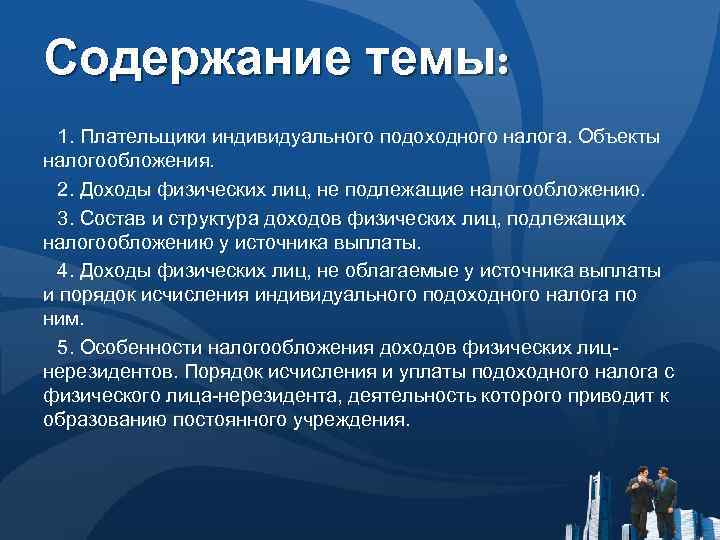 Содержание темы:

1. Плательщики индивидуального подоходного налога. Объекты налогообложения.

2. Доходы физических лиц, не подлежащие налогообложению.

3. Состав и структура доходов физических лиц, подлежащих налогообложению у источника выплаты.

4. Доходы физических лиц, не облагаемые у источника выплаты и порядок исчисления индивидуального подоходного налога по ним.

5. Особенности налогообложения доходов физических лиц-нерезидентов. Порядок исчисления и уплаты подоходного налога с физического лица-нерезидента, деятельность которого приводит к образованию постоянного учреждения.